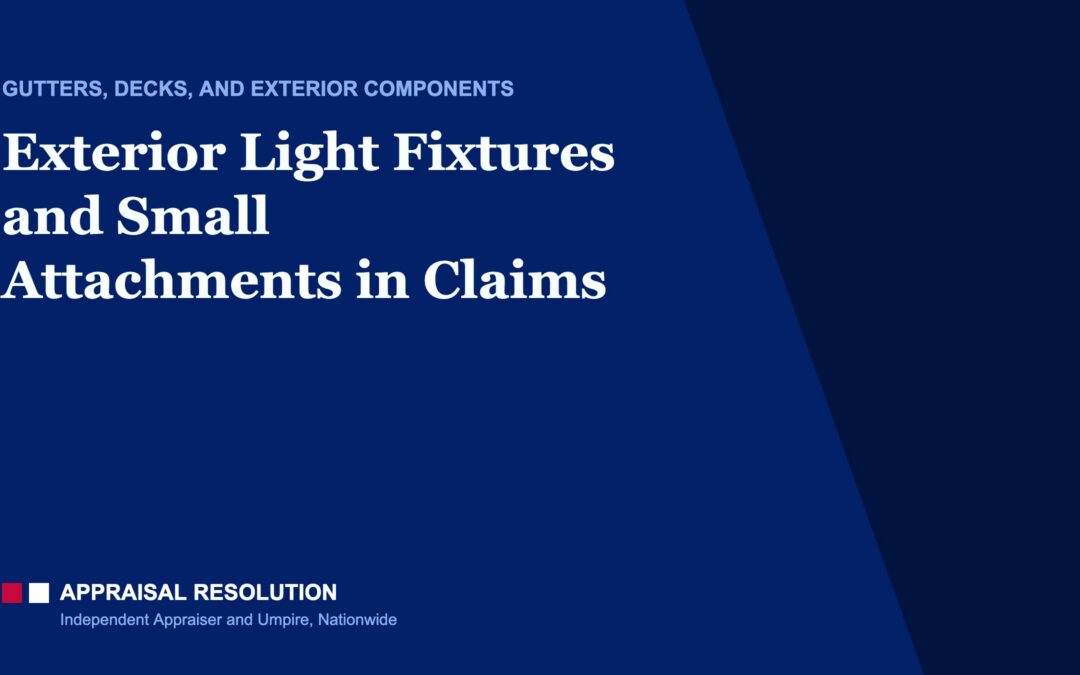 GUTTERS, DECKS, AND EXTERIOR COMPONENTS

Exterior Light Fixtures and Small Attachments in Claims

APPRAISAL RESOLUTION
Independent Appraiser and Umpire, Nationwide